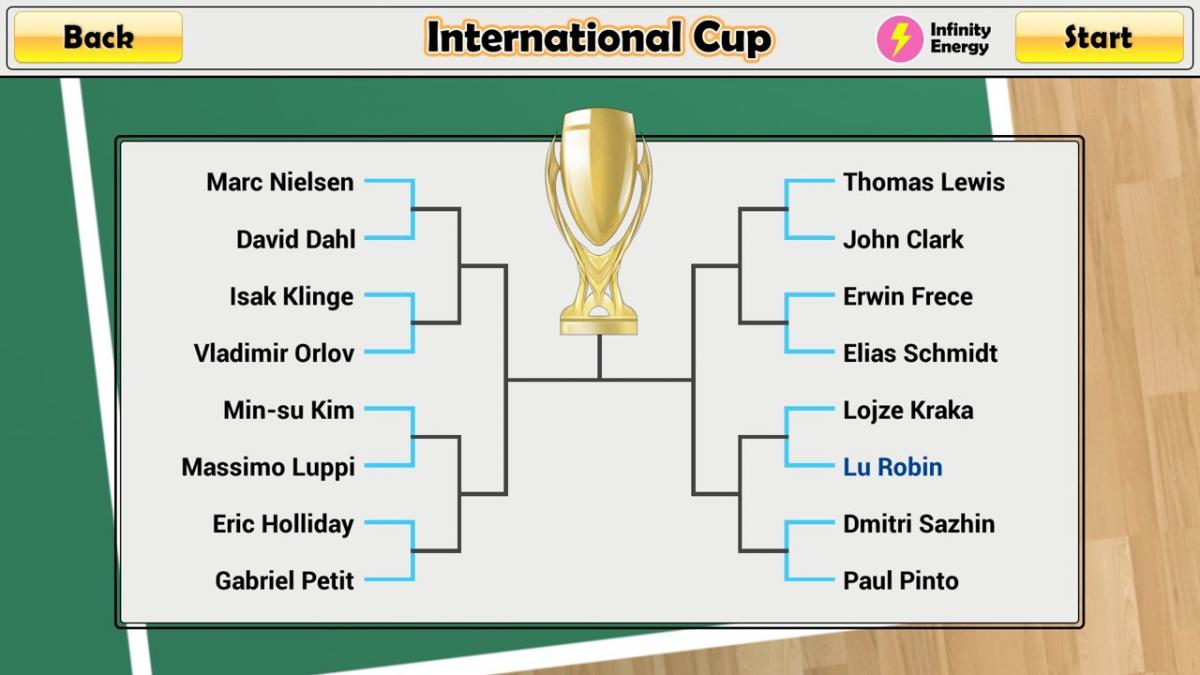 Back

International Cup

Infinity Energy

Start

Marc Nielsen
David Dahl
Isak Klinge
Vladimir Orlov
Min-su Kim
Massimo Luppi
Eric Holliday
Gabriel Petit

Thomas Lewis
John Clark
Erwin Frece
Elias Schmidt
Lojze Kraka
Lu Robin
Dmitri Sazhin
Paul Pinto